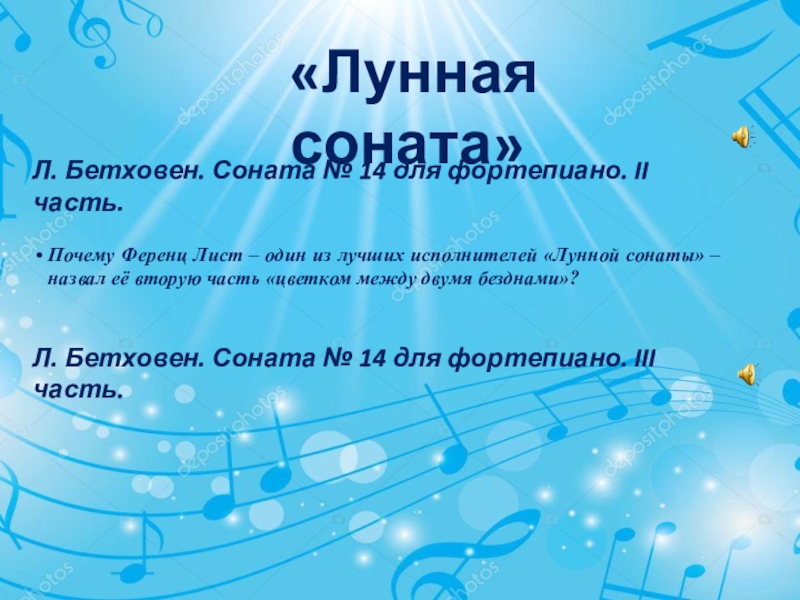 «Лунная соната»

Л. Бетховен. Соната № 14 для фортепиано. II часть.

• Почему Ференц Лист – один из лучших исполнителей «Лунной сонаты» – назвал её вторую часть «цветком между двумя безднами»?

Л. Бетховен. Соната № 14 для фортепиано. III часть.

depositphotos